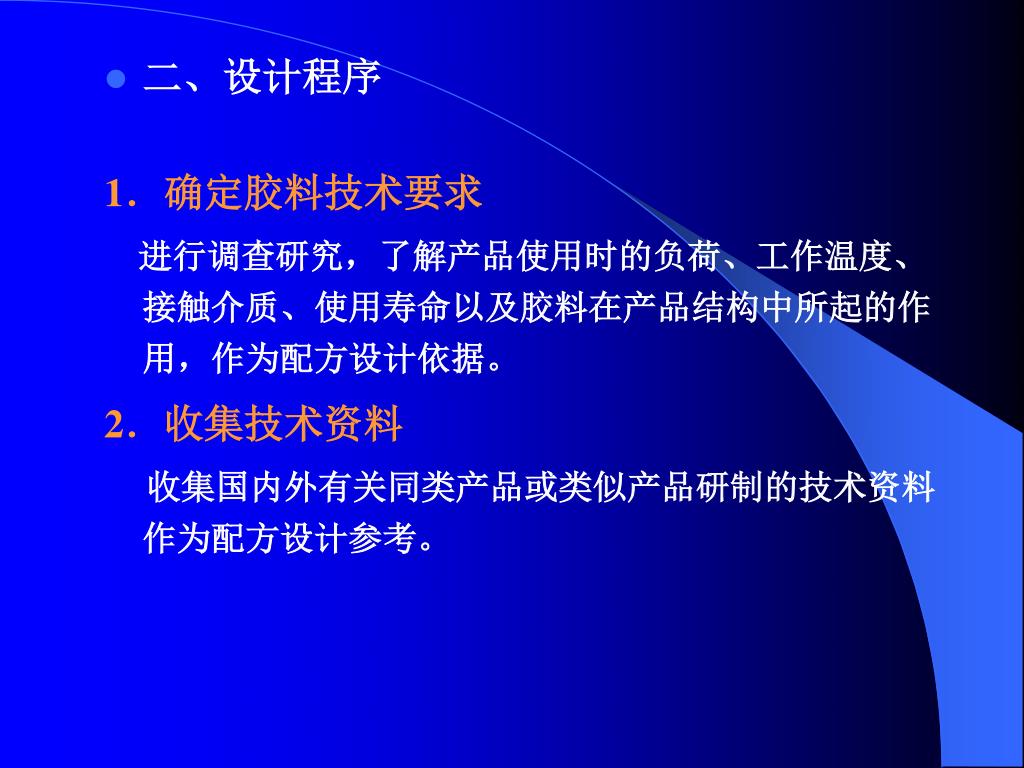 二、设计程序

1. 确定胶料技术要求

进行调查研究，了解产品使用时的负荷、工作温度、接触介质、使用寿命以及胶料在产品结构中所起的作用，作为配方设计依据。

2. 收集技术资料

收集国内外有关同类产品或类似产品研制的技术资料作为配方设计参考。